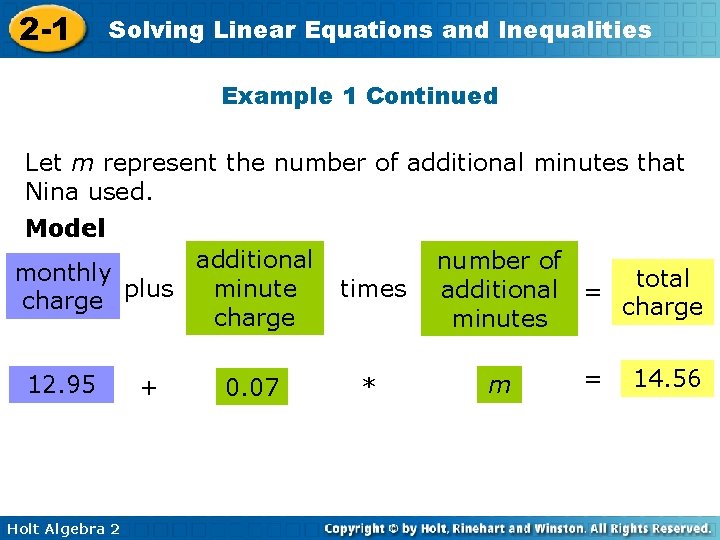 2-1 Solving Linear Equations and Inequalities

Example 1 Continued

Let $m$ represent the number of additional minutes that Nina used.

Model

monthly charge plus additional minute charge times number of additional minutes = total charge

12.95 + 0.07 * $m$ = 14.56

Holt Algebra 2

Copyright © by Holt, Rinehart and Winston. All Rights Reserved.